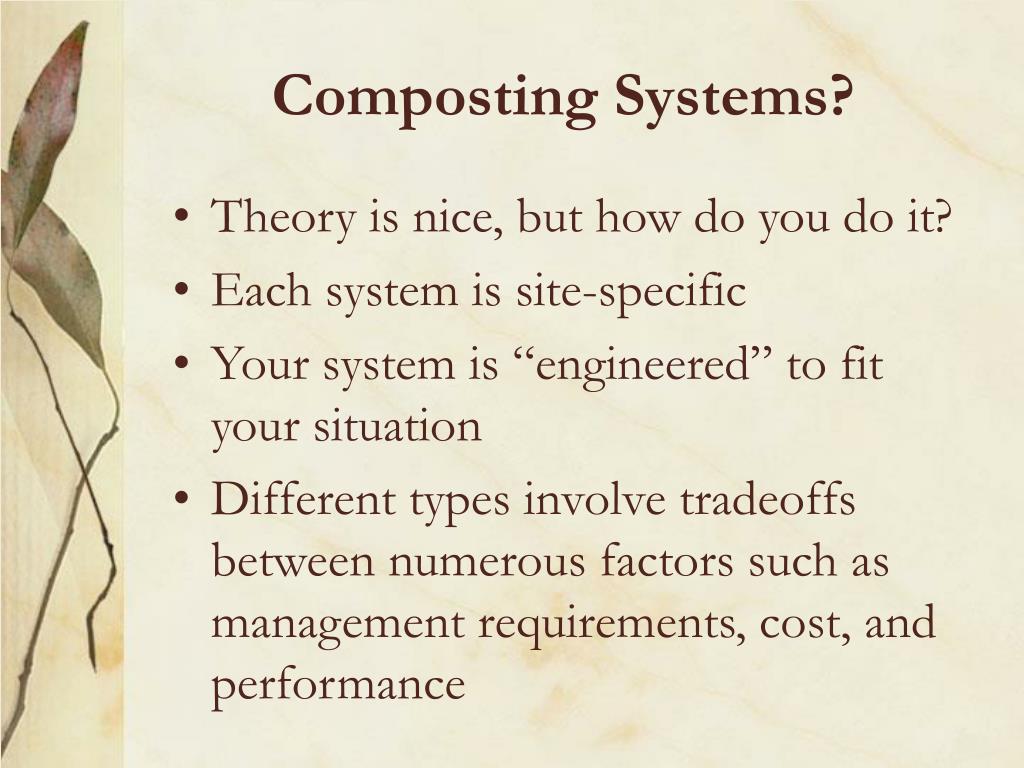 Composting Systems?

• Theory is nice, but how do you do it?
• Each system is site-specific
• Your system is “engineered” to fit your situation
• Different types involve tradeoffs between numerous factors such as management requirements, cost, and performance